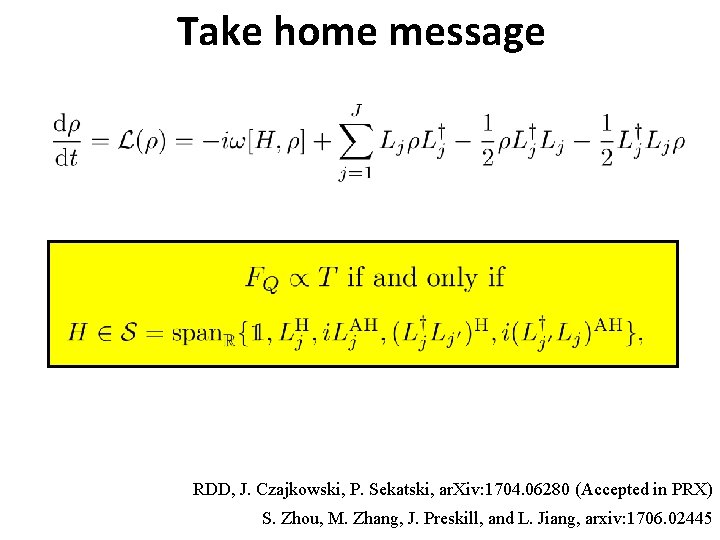 Take home message

$\frac{\mathrm{d}\rho}{\mathrm{d}t} = \mathcal{L}(\rho) = -i\omega[H,\rho] + \sum_{j=1}^{J} L_j \rho L_j^\dagger - \frac{1}{2}\rho L_j^\dagger L_j - \frac{1}{2} L_j^\dagger L_j \rho$

$F_Q \propto T$ if and only if

$H \in \mathcal{S} = \mathrm{span}_{\mathbb{R}}\{\mathbb{1}, L_j^{\mathrm{H}}, iL_j^{\mathrm{AH}}, (L_j^\dagger L_{j'})^{\mathrm{H}}, i(L_{j'}^\dagger L_j)^{\mathrm{AH}}\},$

RDD, J. Czajkowski, P. Sekatski, arXiv:1704.06280 (Accepted in PRX)

S. Zhou, M. Zhang, J. Preskill, and L. Jiang, arxiv:1706.02445